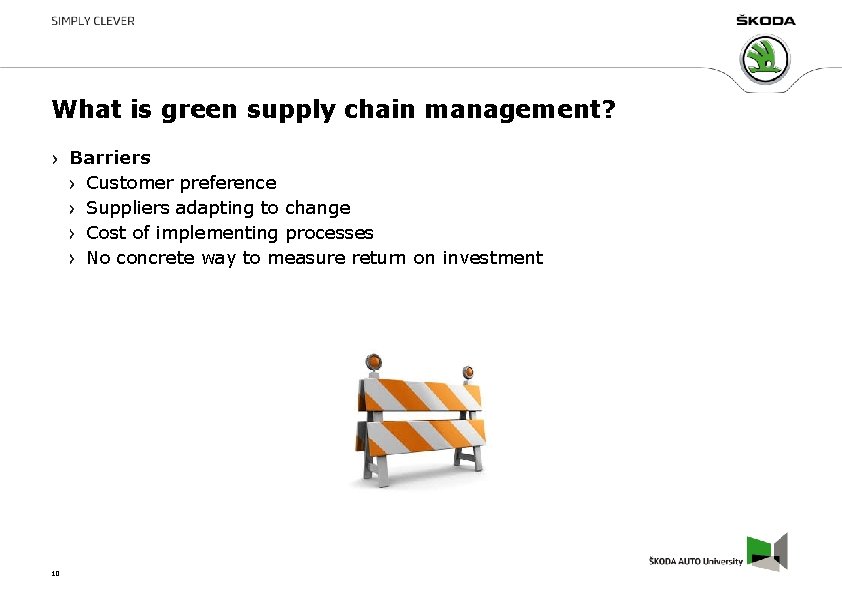 SIMPLY CLEVER

ŠKODA

What is green supply chain management?

› Barriers
› Customer preference
› Suppliers adapting to change
› Cost of implementing processes
› No concrete way to measure return on investment

10

ŠKODA AUTO University